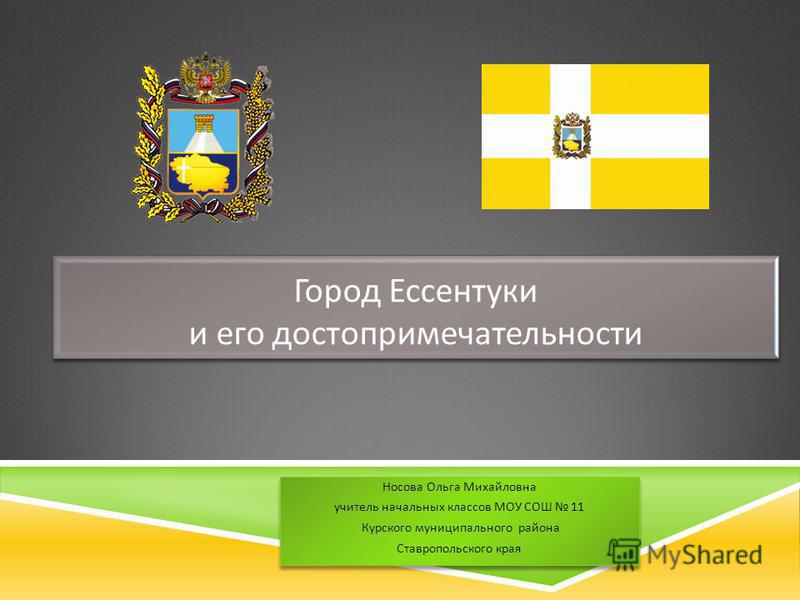 Город Ессентуки
и его достопримечательности

Носова Ольга Михайловна
учитель начальных классов МОУ СОШ № 11
Курского муниципального района
Ставропольского края

MyShared